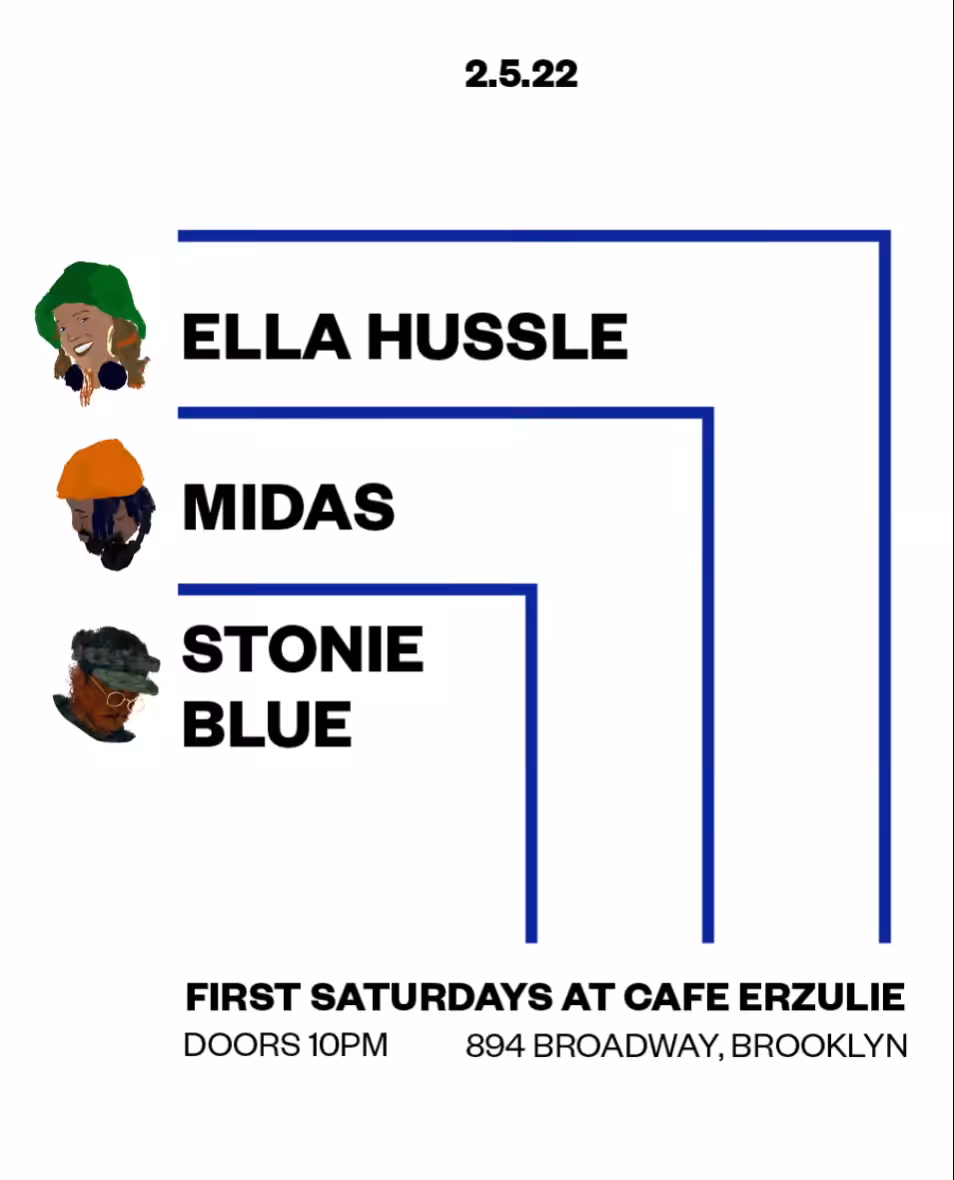 2.5.22

ELLA HUSSLE

MIDAS

STONIE BLUE

FIRST SATURDAYS AT CAFE ERZULIE

DOORS 10PM

894 BROADWAY, BROOKLYN